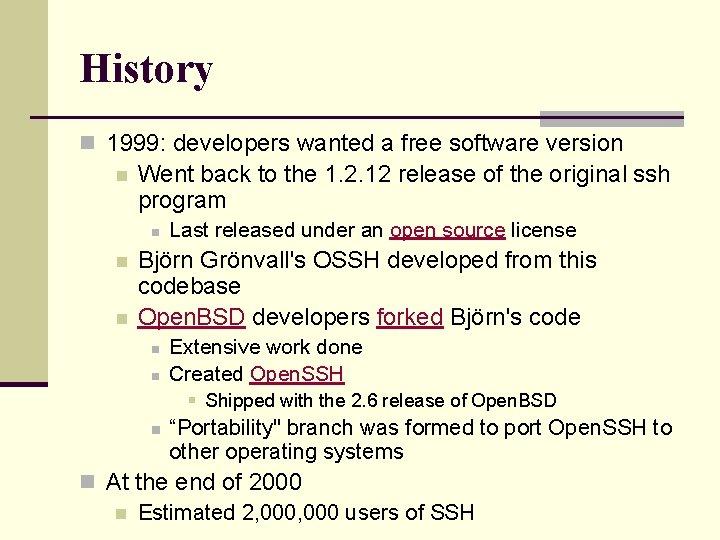 History

1999: developers wanted a free software version

Went back to the 1.2.12 release of the original ssh program

Last released under an open source license

Björn Grönvall's OSSH developed from this codebase

OpenBSD developers forked Björn's code

Extensive work done

Created OpenSSH

Shipped with the 2.6 release of OpenBSD

“Portability" branch was formed to port OpenSSH to other operating systems

At the end of 2000

Estimated 2,000,000 users of SSH